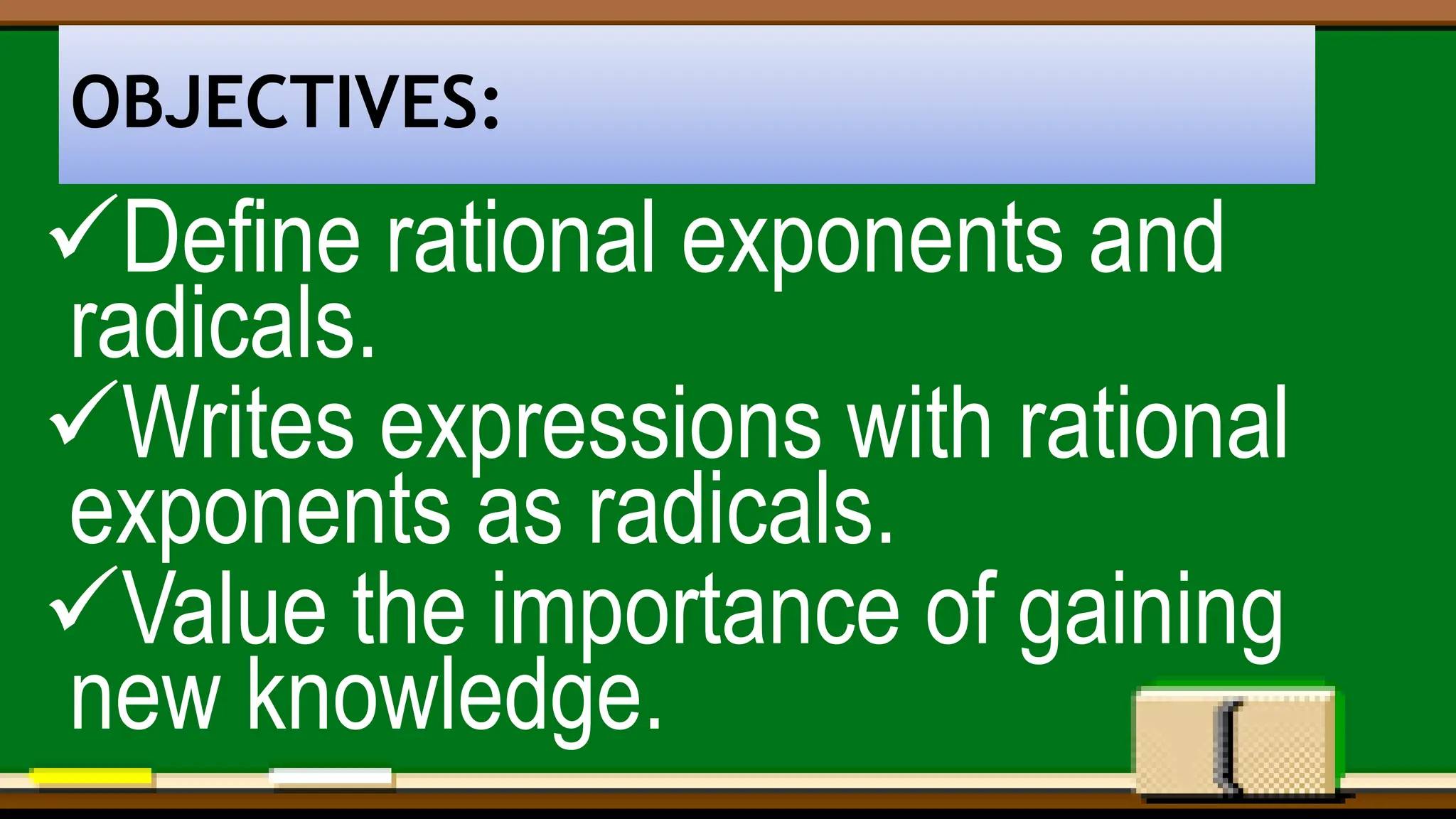 OBJECTIVES:

✓Define rational exponents and radicals.

✓Writes expressions with rational exponents as radicals.

✓Value the importance of gaining new knowledge.